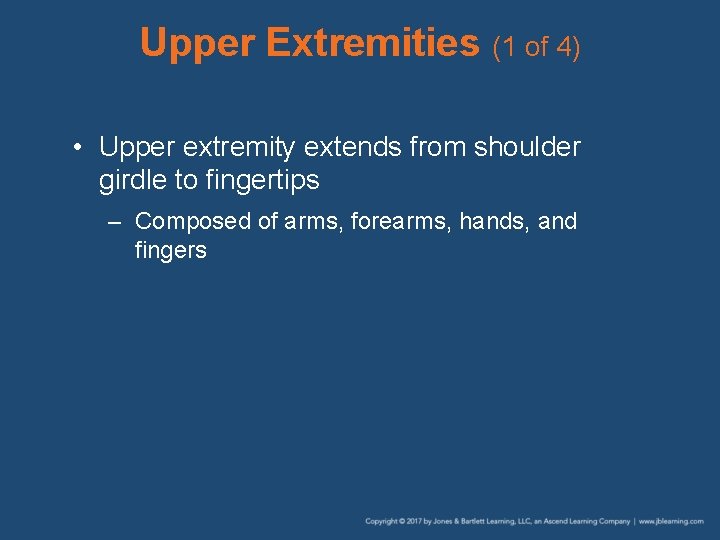 Upper Extremities (1 of 4)

• Upper extremity extends from shoulder girdle to fingertips

– Composed of arms, forearms, hands, and fingers

Copyright © 2017 by Jones & Bartlett Learning, LLC, an Ascend Learning Company | www.jblearning.com